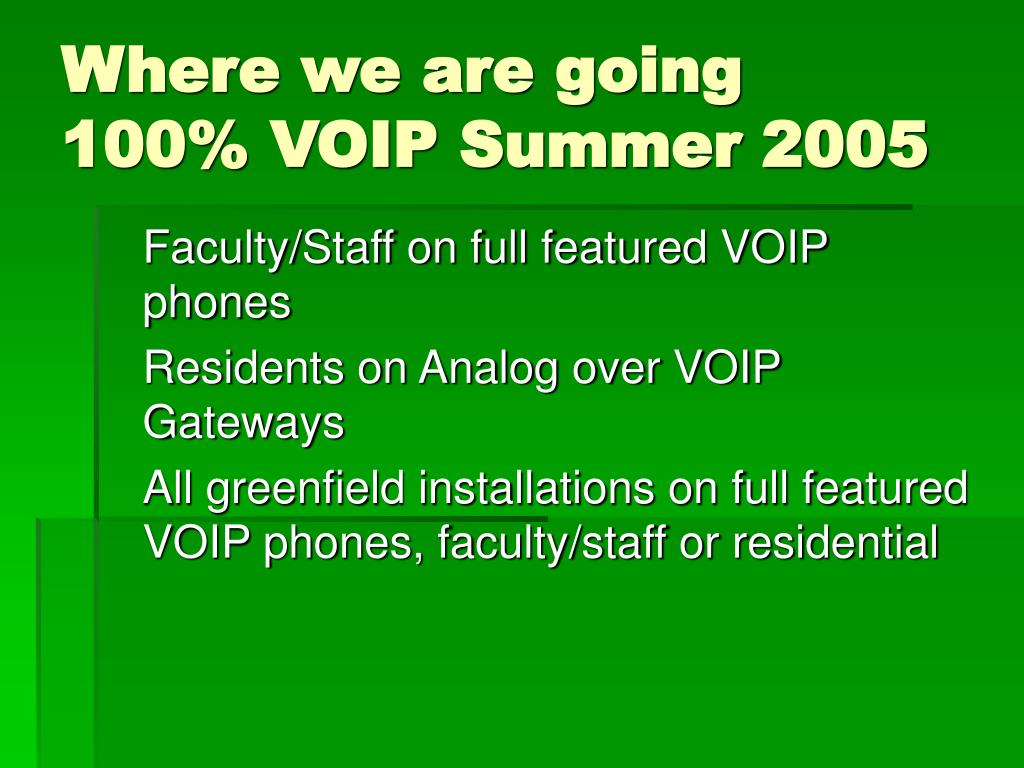 Where we are going
100% VOIP Summer 2005

Faculty/Staff on full featured VOIP phones

Residents on Analog over VOIP Gateways

All greenfield installations on full featured VOIP phones, faculty/staff or residential